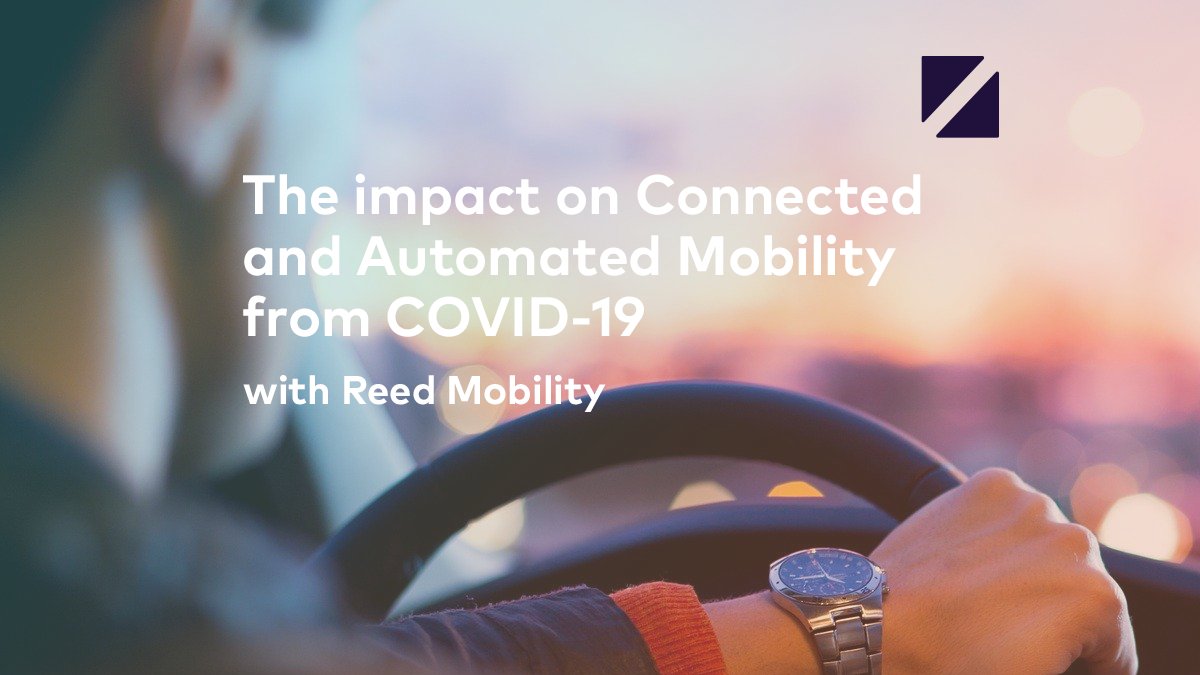 The impact on Connected and Automated Mobility from COVID-19

with Reed Mobility